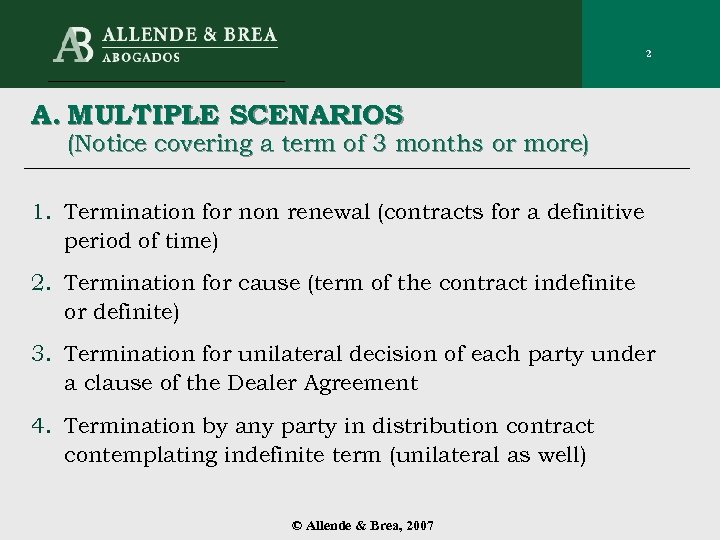 AB ALLENDE & BREA
ABOGADOS

2

A. MULTIPLE SCENARIOS
(Notice covering a term of 3 months or more)

1. Termination for non renewal (contracts for a definitive period of time)

2. Termination for cause (term of the contract indefinite or definite)

3. Termination for unilateral decision of each party under a clause of the Dealer Agreement

4. Termination by any party in distribution contract contemplating indefinite term (unilateral as well)

© Allende & Brea, 2007